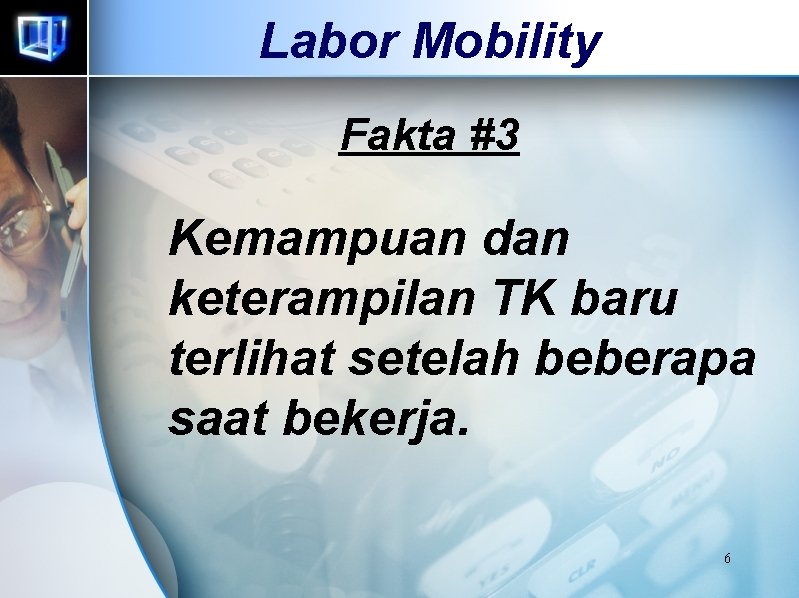 Labor Mobility

Fakta #3

Kemampuan dan keterampilan TK baru terlihat setelah beberapa saat bekerja.

6